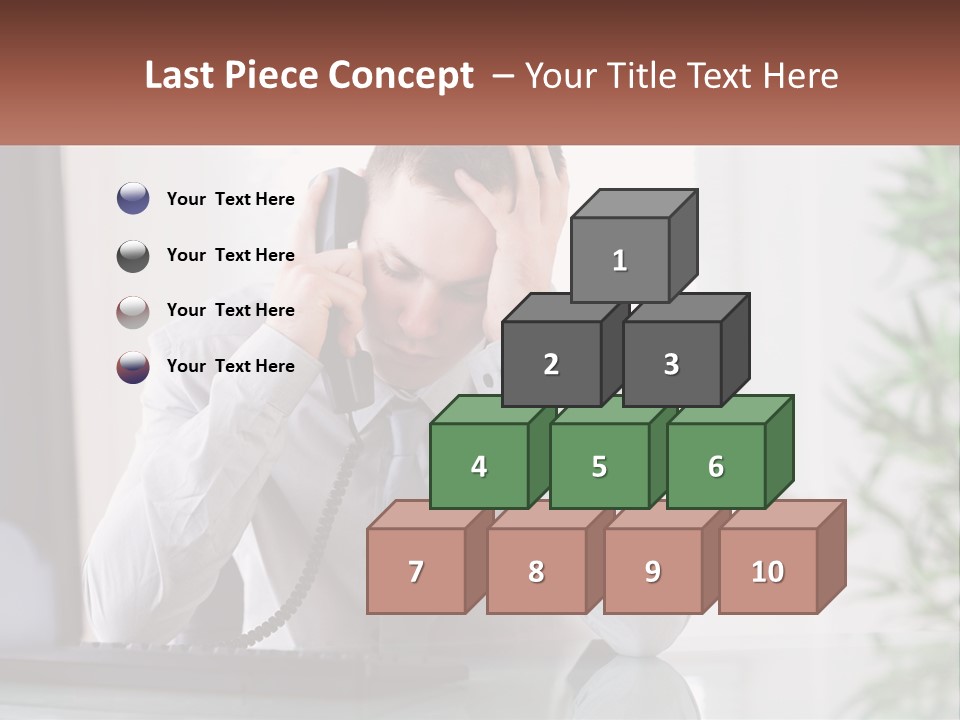 Last Piece Concept – Your Title Text Here

Your Text Here

Your Text Here

Your Text Here

Your Text Here

1

2

3

4

5

6

7

8

9

10